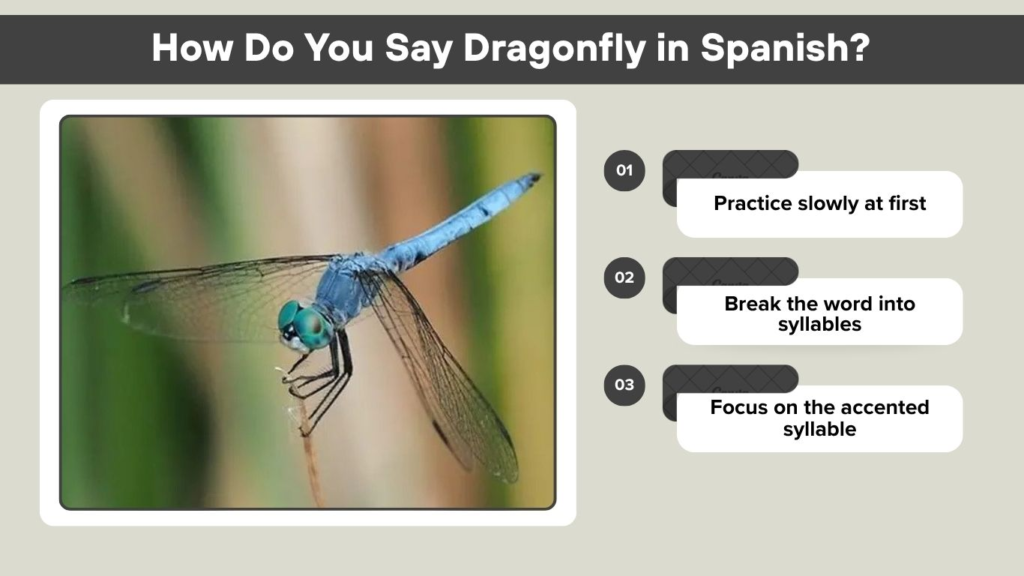 How Do You Say Dragonfly in Spanish?

01

Practice slowly at first

02

Break the word into syllables

03

Focus on the accented syllable